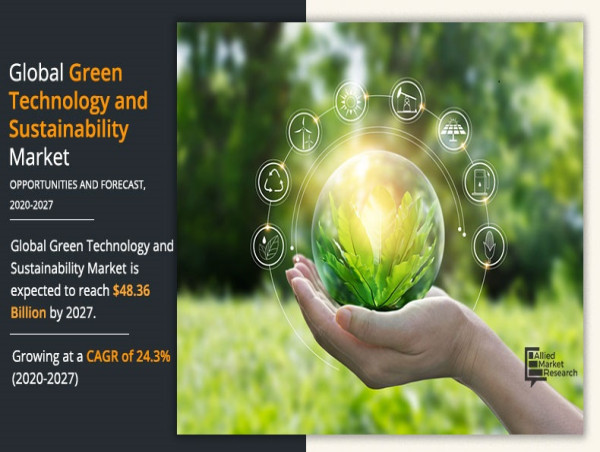 Global Green Technology and Sustainability Market

OPPORTUNITIES AND FORECAST, 2020-2027

Global Green Technology and Sustainability Market is expected to reach $48.36 Billion by 2027.

Growing at a CAGR of 24.3% (2020-2027)

Allied Market Research